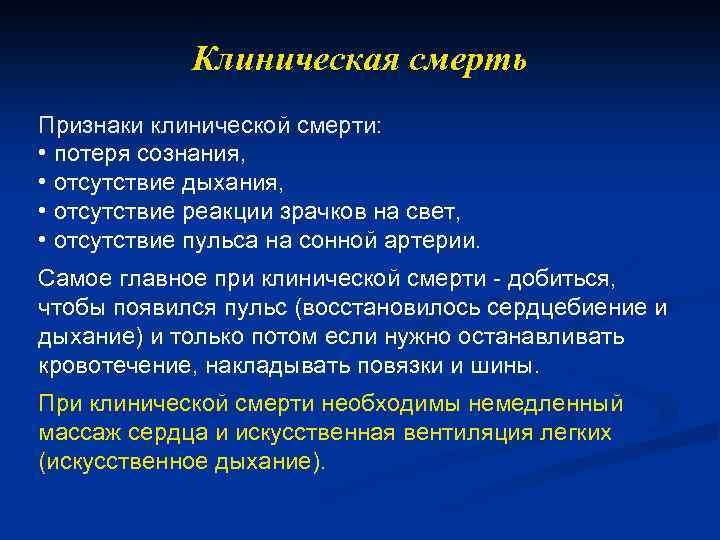 Клиническая смерть

Признаки клинической смерти:
• потеря сознания,
• отсутствие дыхания,
• отсутствие реакции зрачков на свет,
• отсутствие пульса на сонной артерии.

Самое главное при клинической смерти - добиться, чтобы появился пульс (восстановилось сердцебиение и дыхание) и только потом если нужно останавливать кровотечение, накладывать повязки и шины.

При клинической смерти необходимы немедленный массаж сердца и искусственная вентиляция легких (искусственное дыхание).